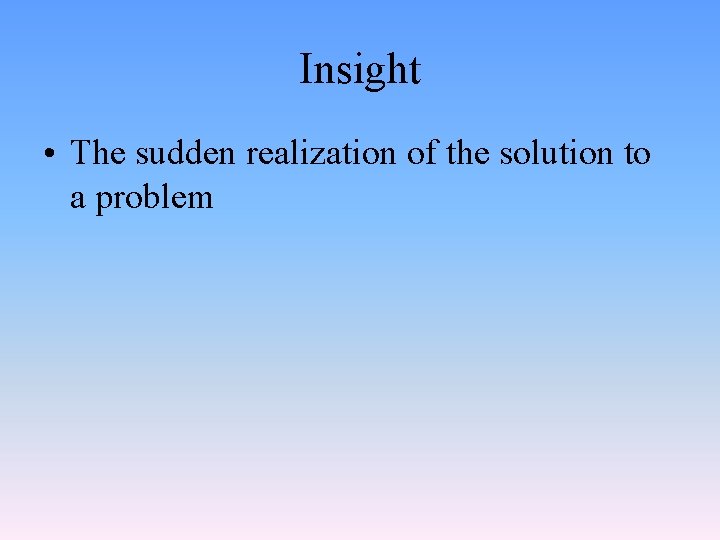 Insight

• The sudden realization of the solution to a problem